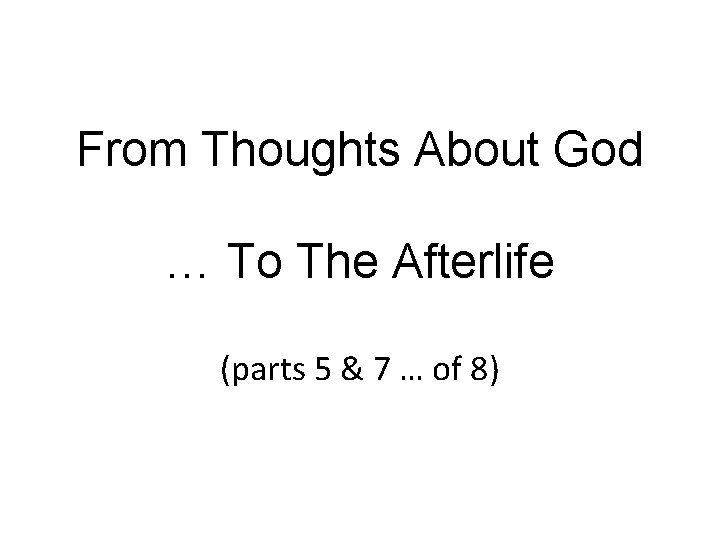 From Thoughts About God

… To The Afterlife

(parts 5 & 7 … of 8)